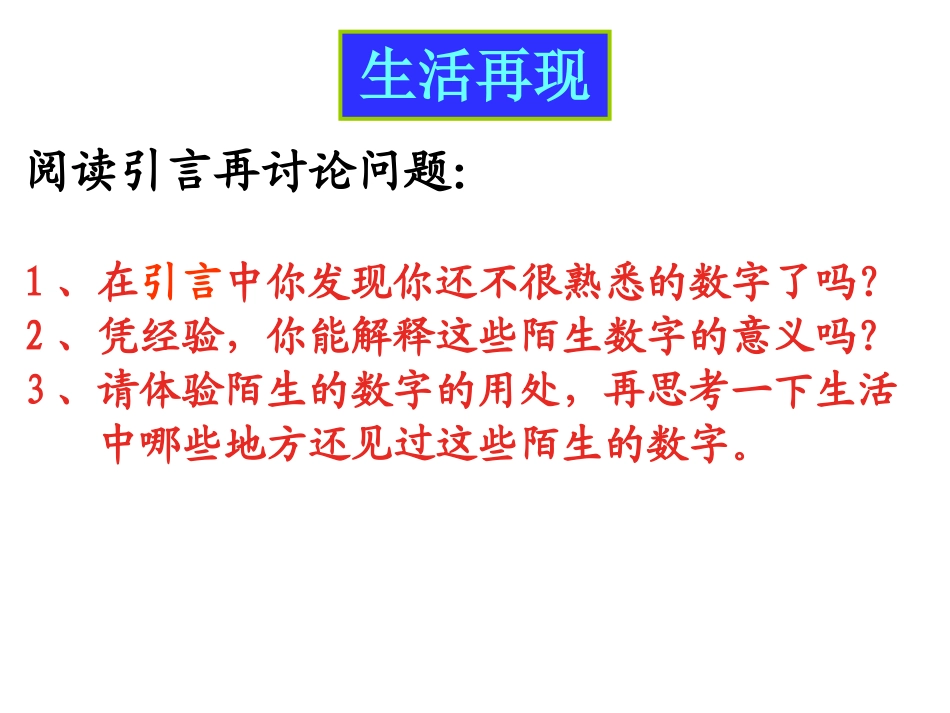 生活再现

阅读引言再讨论问题:

1、在引言中你发现你还不很熟悉的数字了吗?
2、凭经验，你能解释这些陌生数字的意义吗?
3、请体验陌生的数字的用处，再思考一下生活中哪些地方还见过这些陌生的数字。